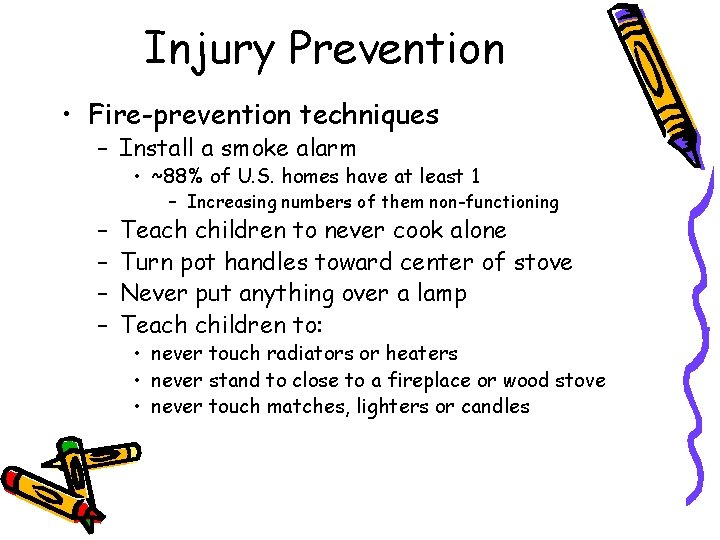 Injury Prevention

• Fire-prevention techniques
  – Install a smoke alarm
    • ~88% of U.S. homes have at least 1
      – Increasing numbers of them non-functioning
  – Teach children to never cook alone
  – Turn pot handles toward center of stove
  – Never put anything over a lamp
  – Teach children to:
    • never touch radiators or heaters
    • never stand to close to a fireplace or wood stove
    • never touch matches, lighters or candles